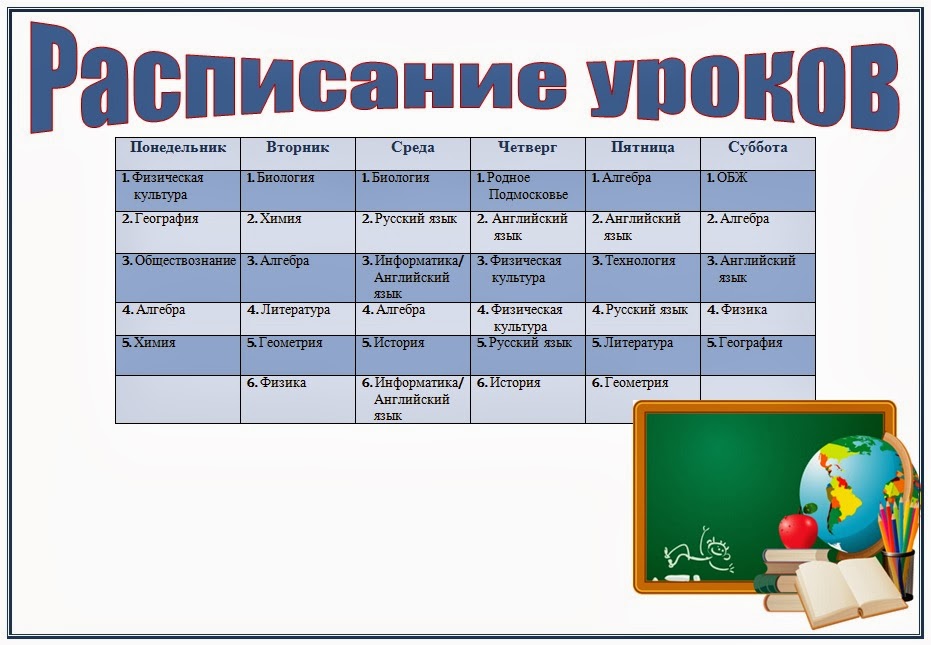 Расписание уроков

| Понедельник | Вторник | Среда | Четверг | Пятница | Суббота |
|---|---|---|---|---|---|
| 1. Физическая культура | 1. Биология | 1. Биология | 1. Родное Подмосковье | 1. Алгебра | 1. ОБЖ |
| 2. География | 2. Химия | 2. Русский язык | 2. Английский язык | 2. Английский язык | 2. Алгебра |
| 3. Обществознание | 3. Алгебра | 3. Информатика/ Английский язык | 3. Физическая культура | 3. Технология | 3. Английский язык |
| 4. Алгебра | 4. Литература | 4. Алгебра | 4. Физическая культура | 4. Русский язык | 4. Физика |
| 5. Химия | 5. Геометрия | 5. История | 5. Русский язык | 5. Литература | 5. География |
| | 6. Физика | 6. Информатика/ Английский язык | 6. История | 6. Геометрия | |